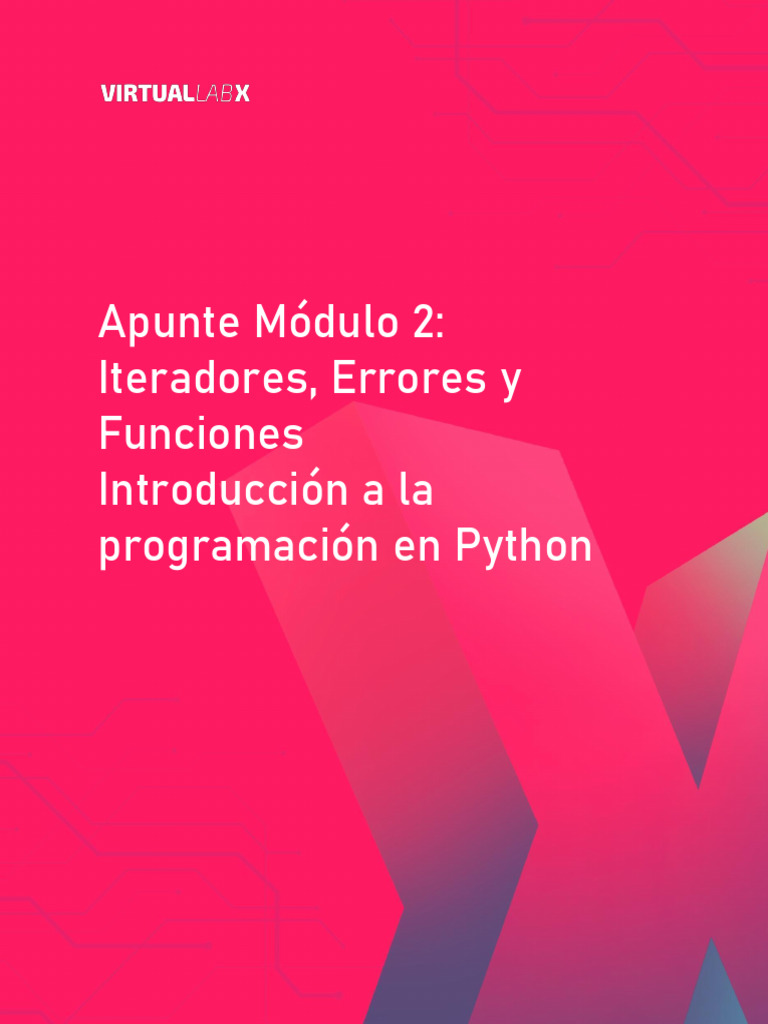 VIRTUALLABX

Apunte Módulo 2: Iteradores, Errores y Funciones
Introducción a la programación en Python